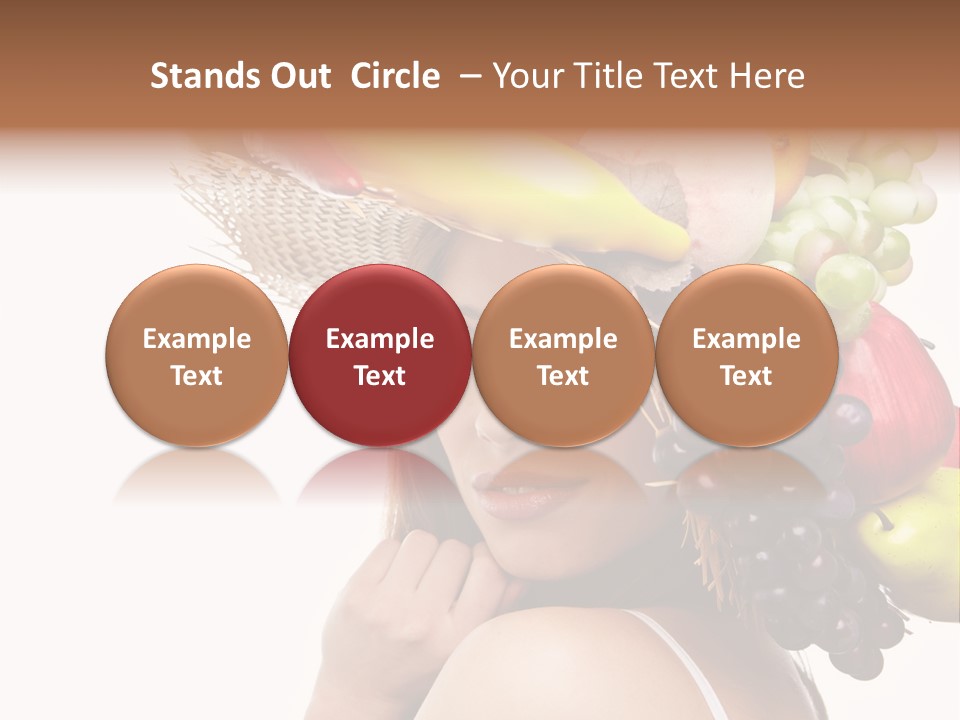 Stands Out Circle – Your Title Text Here

Example Text

Example Text

Example Text

Example Text